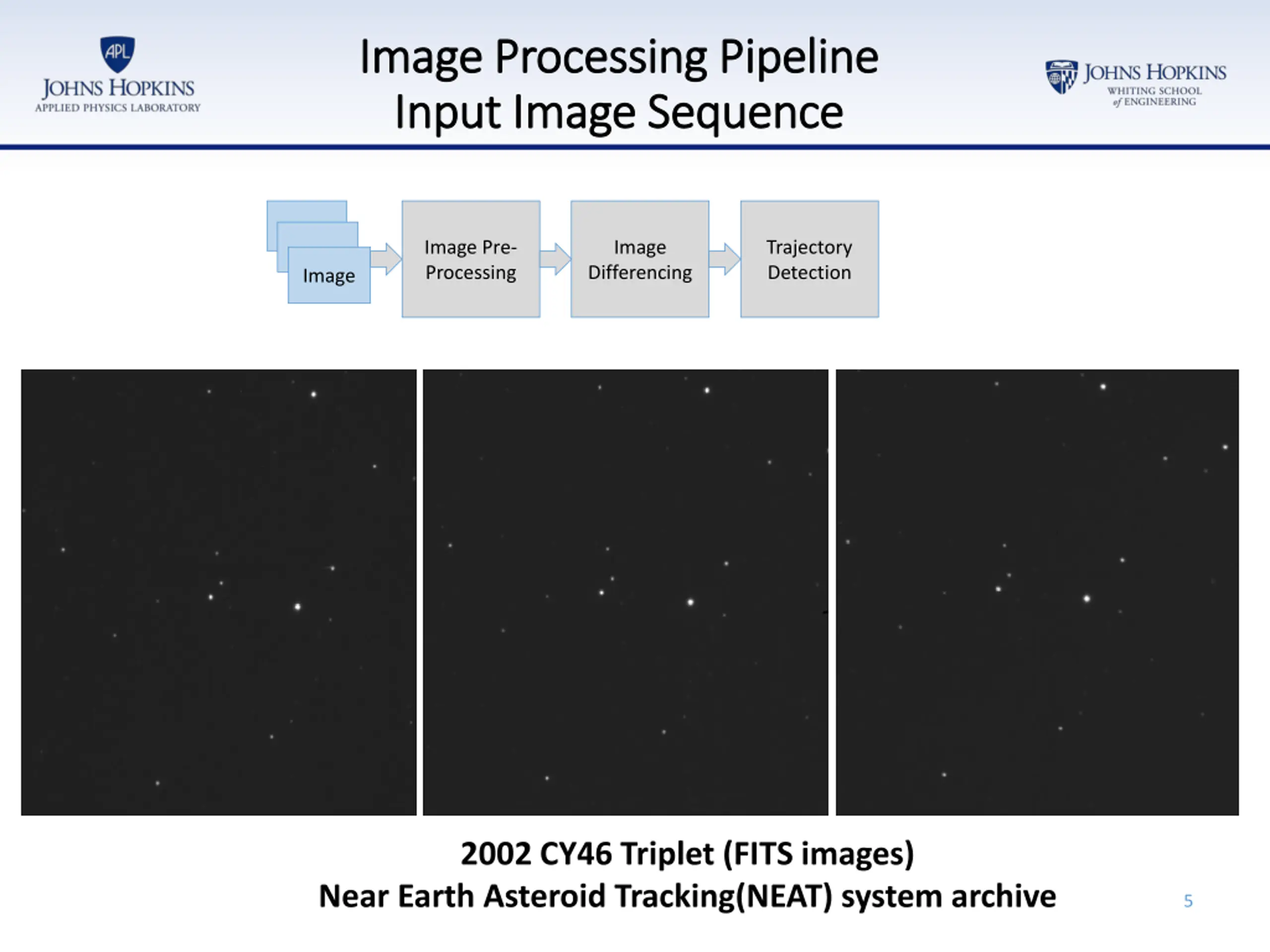 APL
JOHNS HOPKINS
APPLIED PHYSICS LABORATORY

Image Processing Pipeline
Input Image Sequence

JOHNS HOPKINS
WHITING SCHOOL of ENGINEERING

Image

Image Pre-Processing

Image Differencing

Trajectory Detection

2002 CY46 Triplet (FITS images)
Near Earth Asteroid Tracking(NEAT) system archive

5